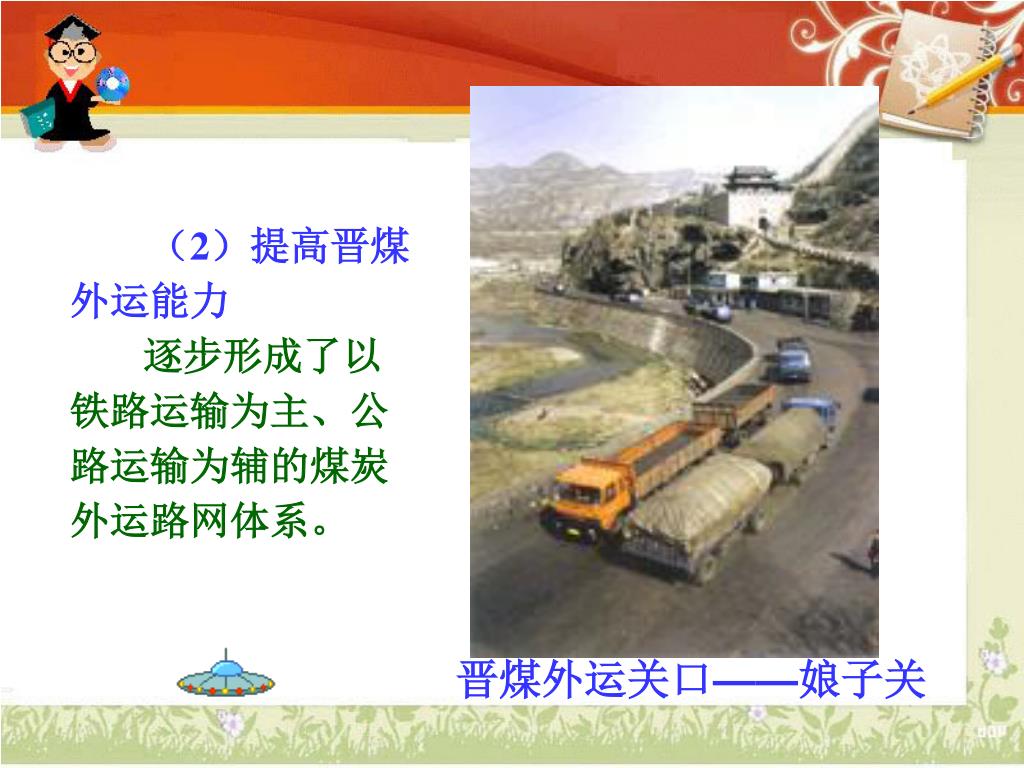 （2）提高晋煤外运能力

逐步形成了以铁路运输为主、公路运输为辅的煤炭外运路网体系。

晋煤外运关口——娘子关